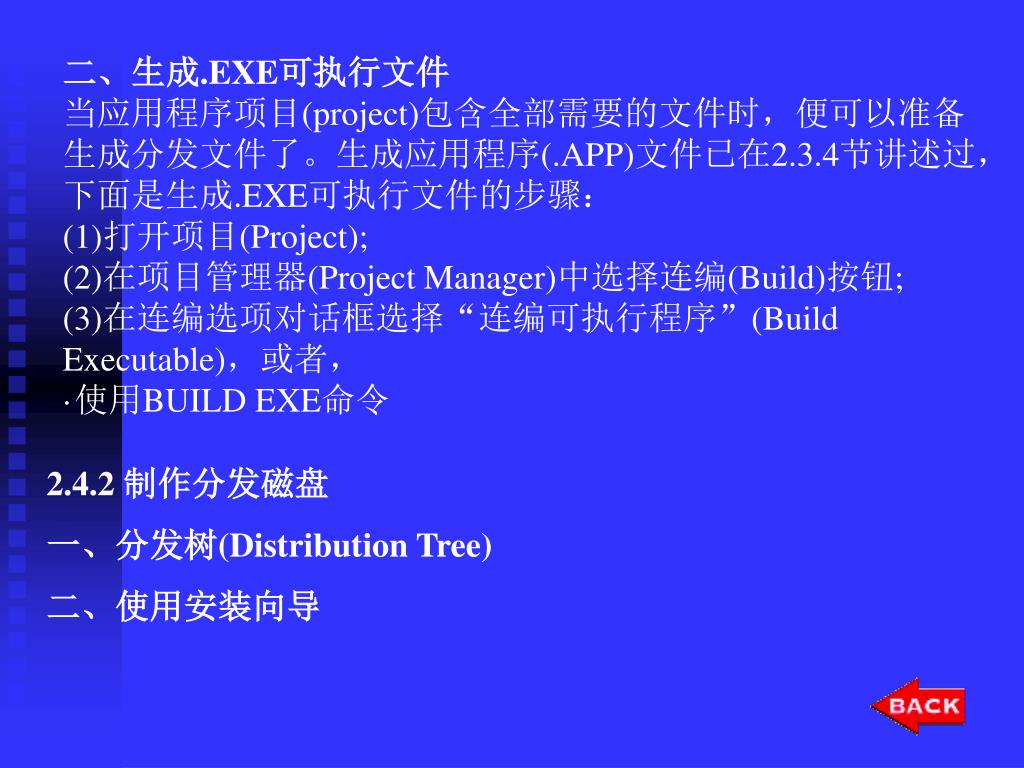 二、生成.EXE可执行文件
当应用程序项目(project)包含全部需要的文件时，便可以准备生成分发文件了。生成应用程序(.APP)文件已在2.3.4节讲述过，下面是生成.EXE可执行文件的步骤：
(1)打开项目(Project);
(2)在项目管理器(Project Manager)中选择连编(Build)按钮;
(3)在连编选项对话框选择“连编可执行程序”(Build Executable)，或者，
·使用BUILD EXE命令

2.4.2 制作分发磁盘

一、分发树(Distribution Tree)

二、使用安装向导

BACK